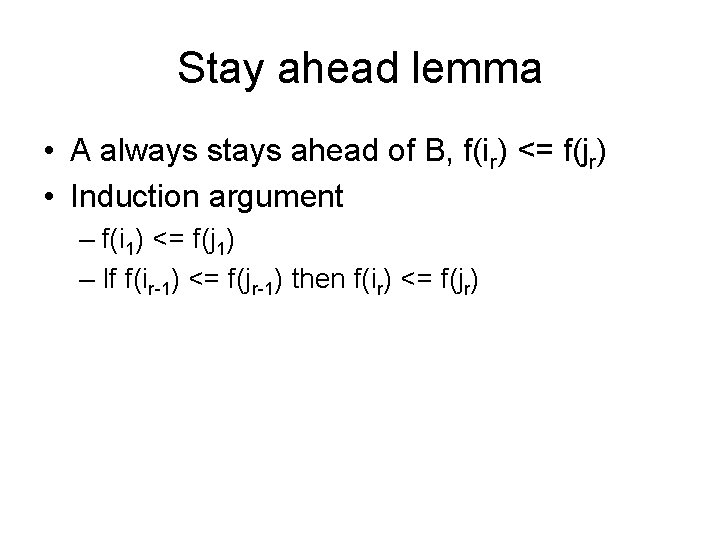 Stay ahead lemma

• A always stays ahead of B, $f(i_r) <= f(j_r)$

• Induction argument

– $f(i_1) <= f(j_1)$

– If $f(i_{r-1}) <= f(j_{r-1})$ then $f(i_r) <= f(j_r)$